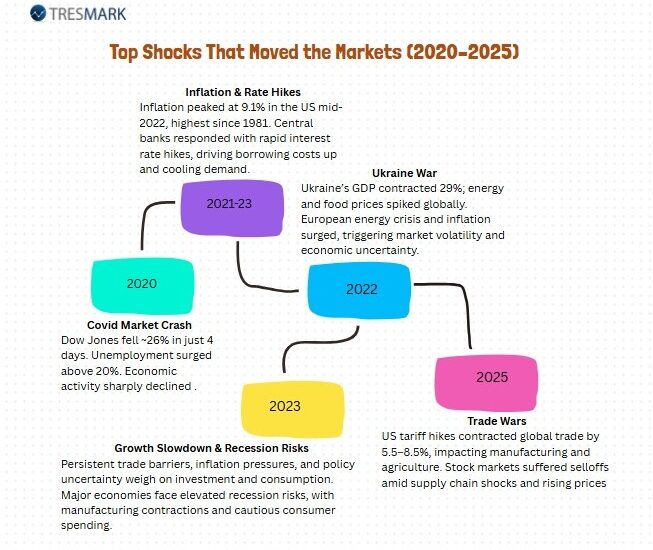 TRESMARK

Top Shocks That Moved the Markets (2020-2025)

Inflation & Rate Hikes
Inflation peaked at 9.1% in the US mid-2022, highest since 1981. Central banks responded with rapid interest rate hikes, driving borrowing costs up and cooling demand.

2021-23

Ukraine War
Ukraine's GDP contracted 29%; energy and food prices spiked globally. European energy crisis and inflation surged, triggering market volatility and economic uncertainty.

2020

2022

Covid Market Crash
Dow Jones fell ~26% in just 4 days. Unemployment surged above 20%. Economic activity sharply declined .

2025

2023

Trade Wars
US tariff hikes contracted global trade by 5.5–8.5%, impacting manufacturing and agriculture. Stock markets suffered selloffs amid supply chain shocks and rising prices

Growth Slowdown & Recession Risks
Persistent trade barriers, inflation pressures, and policy uncertainty weigh on investment and consumption. Major economies face elevated recession risks, with manufacturing contractions and cautious consumer spending.